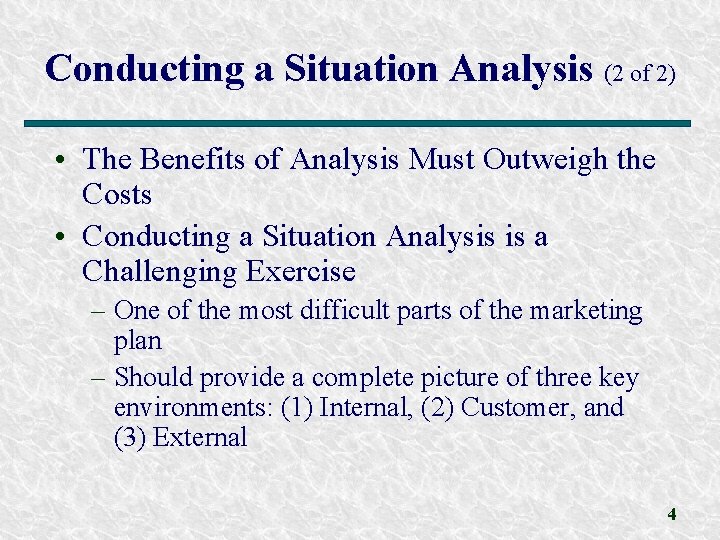 Conducting a Situation Analysis (2 of 2)

• The Benefits of Analysis Must Outweigh the Costs
• Conducting a Situation Analysis is a Challenging Exercise
– One of the most difficult parts of the marketing plan
– Should provide a complete picture of three key environments: (1) Internal, (2) Customer, and (3) External

4